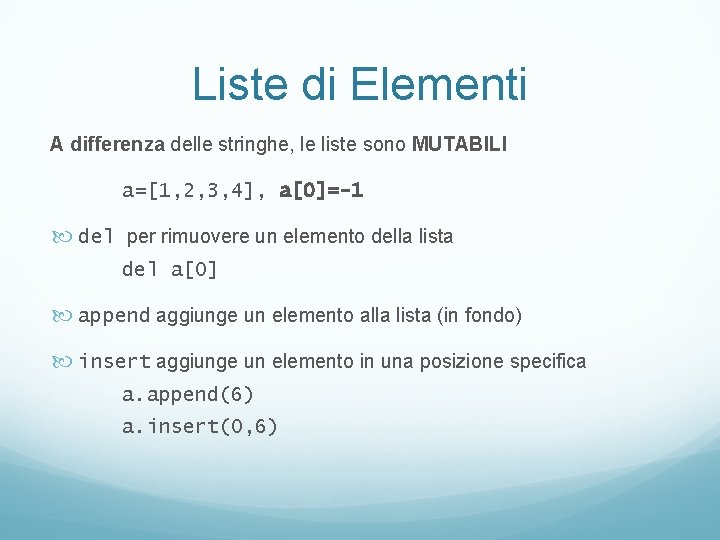 Liste di Elementi

A differenza delle stringhe, le liste sono MUTABILI

a=[1,2,3,4], a[0]=-1

del per rimuovere un elemento della lista

del a[0]

append aggiunge un elemento alla lista (in fondo)

insert aggiunge un elemento in una posizione specifica

a.append(6)

a.insert(0,6)